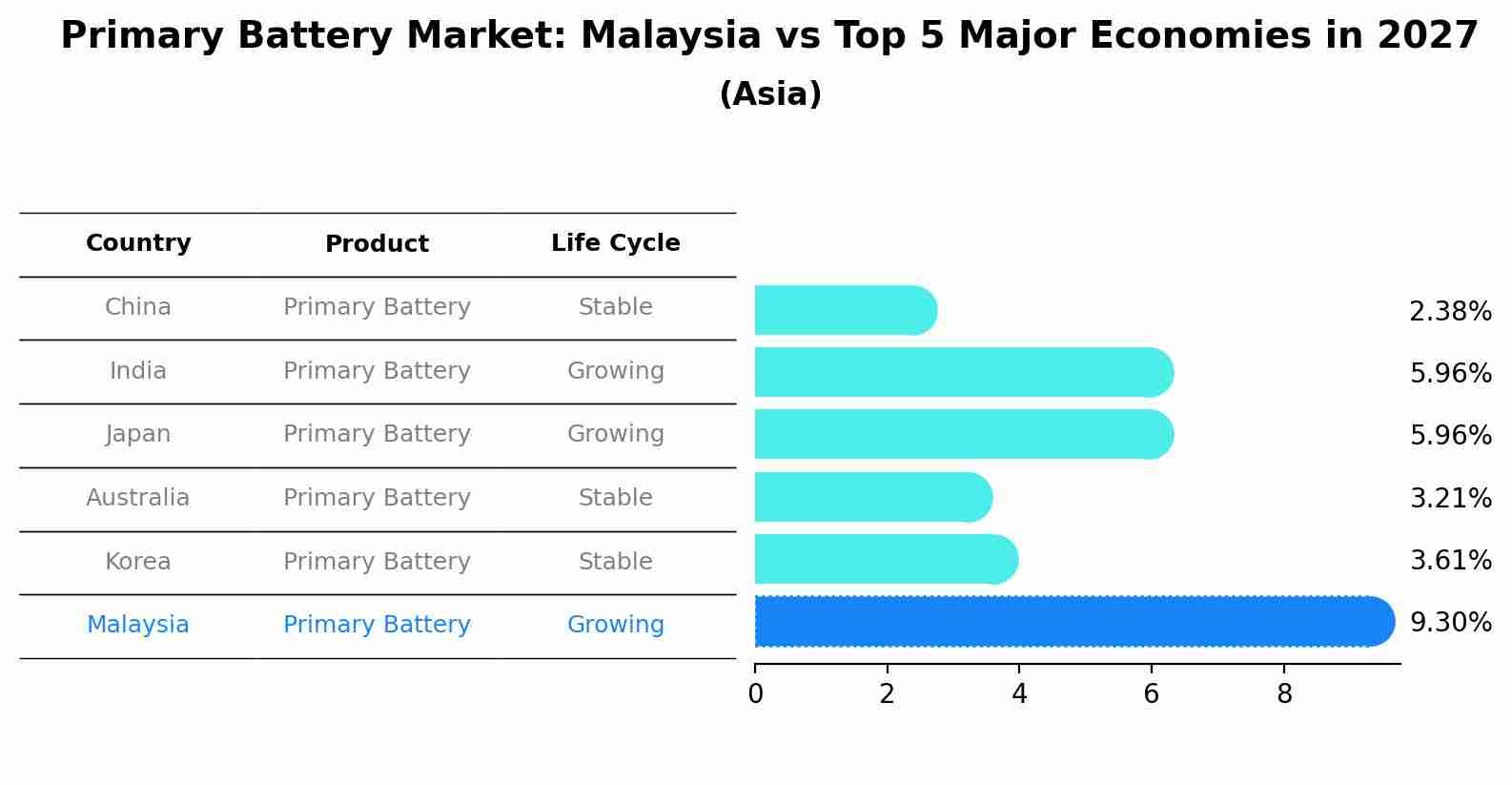 Primary Battery Market: Malaysia vs Top 5 Major Economies in 2027
(Asia)

| Country | Product | Life Cycle |
|---|---|---|
| China | Primary Battery | Stable |
| India | Primary Battery | Growing |
| Japan | Primary Battery | Growing |
| Australia | Primary Battery | Stable |
| Korea | Primary Battery | Stable |
| Malaysia | Primary Battery | Growing |

2.38%
5.96%
5.96%
3.21%
3.61%
9.30%

0 2 4 6 8